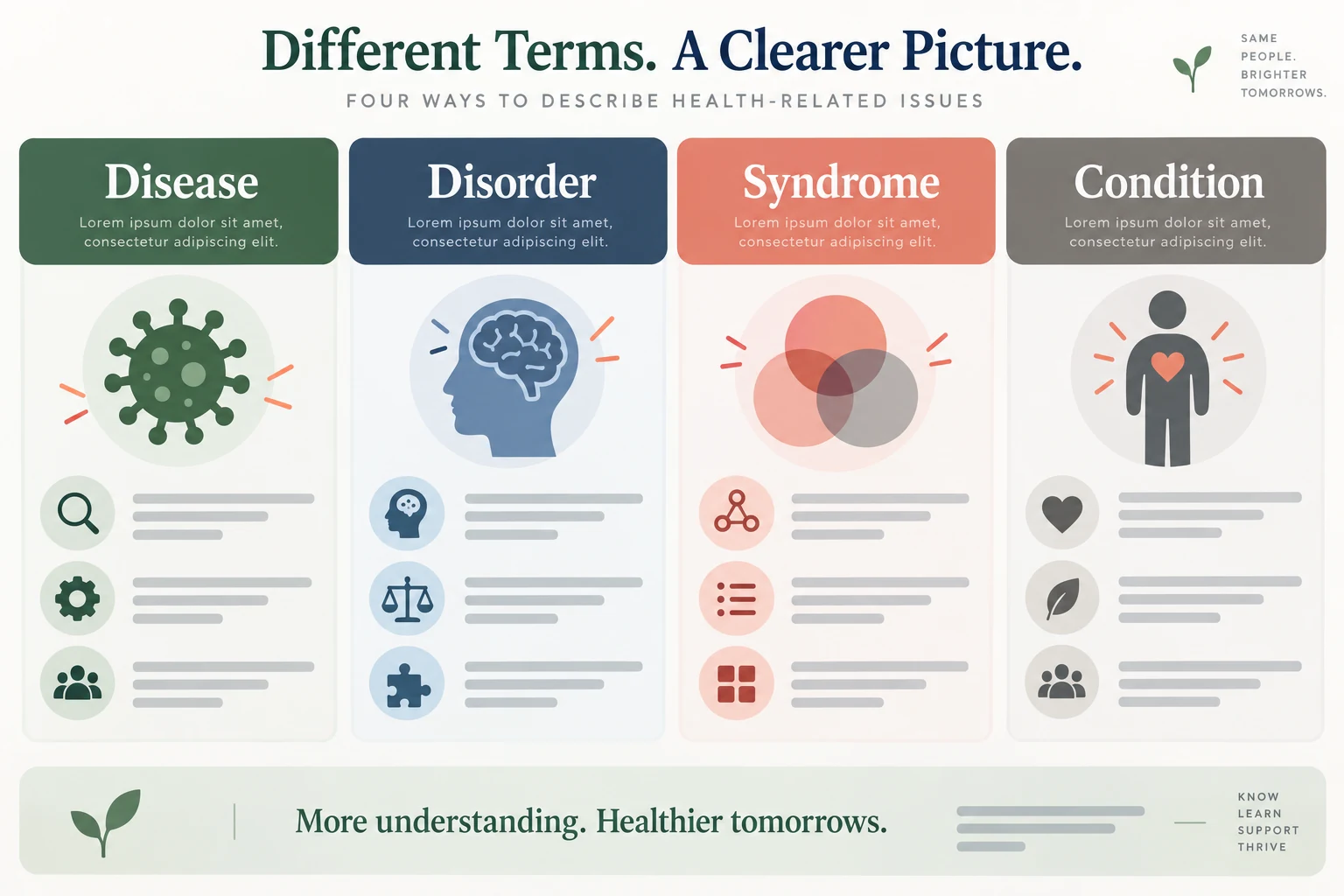 Different Terms. A Clearer Picture.

FOUR WAYS TO DESCRIBE HEALTH-RELATED ISSUES

SAME PEOPLE. BRIGHTER TOMORROWS.

Disease
Lorem ipsum dolor sit amet, consectetur adipiscing elit.

Disorder
Lorem ipsum dolor sit amet, consectetur adipiscing elit.

Syndrome
Lorem ipsum dolor sit amet, consectetur adipiscing elit.

Condition
Lorem ipsum dolor sit amet, consectetur adipiscing elit.

More understanding. Healthier tomorrows.

KNOW
LEARN
SUPPORT
THRIVE